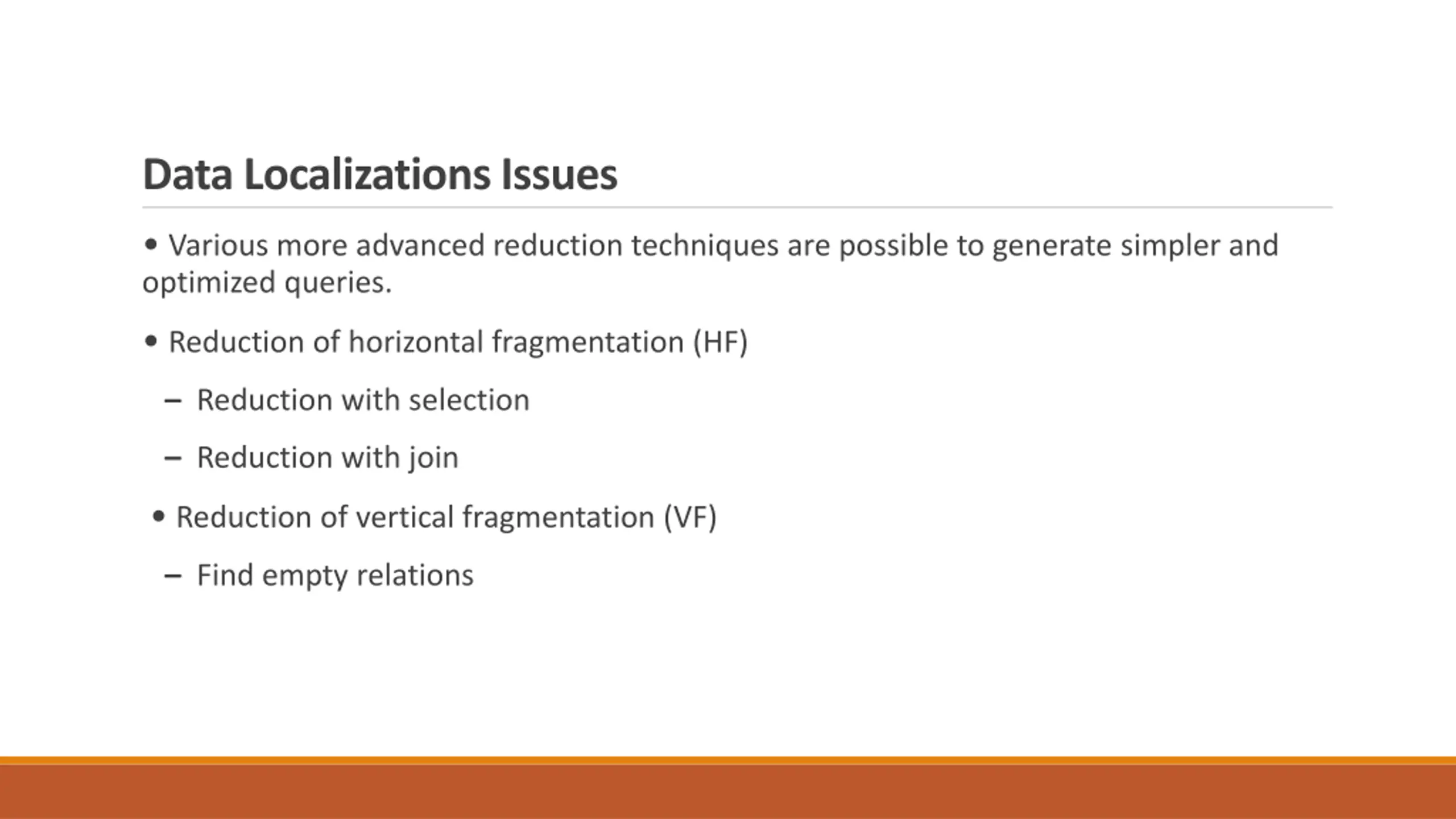 Data Localizations Issues

• Various more advanced reduction techniques are possible to generate simpler and optimized queries.

• Reduction of horizontal fragmentation (HF)

– Reduction with selection

– Reduction with join

• Reduction of vertical fragmentation (VF)

– Find empty relations